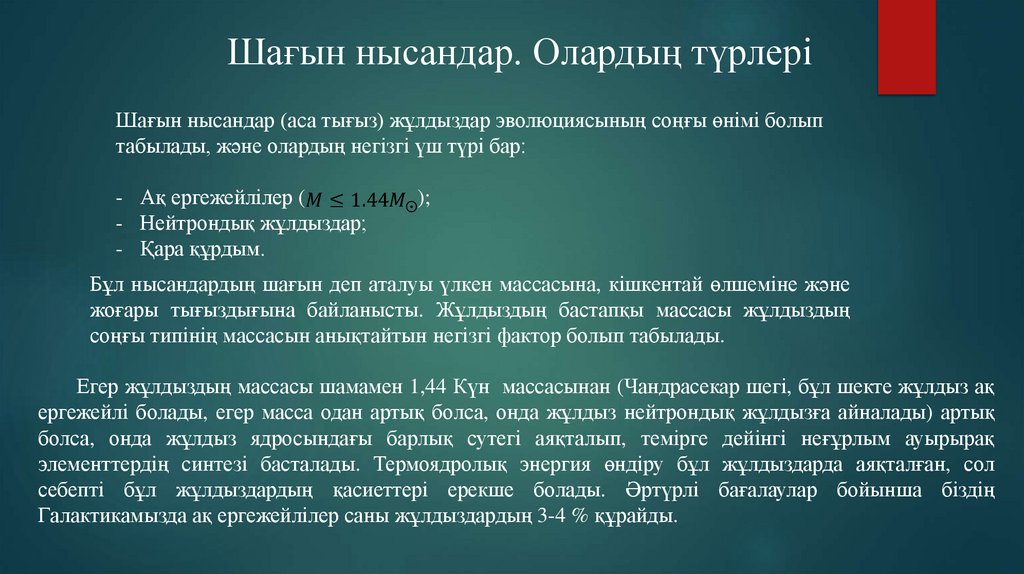 Шағын нысандар. Олардың түрлері

Шағын нысандар (аса тығыз) жұлдыздар эволюциясының соңғы өнімі болып табылады, және олардың негізгі үш түрі бар:

- Ақ ергежейлілер ($M \leq 1.44M_{\odot}$);
- Нейтрондық жұлдыздар;
- Қара құрдым.

Бұл нысандардың шағын деп аталуы үлкен массасына, кішкентай өлшеміне және жоғары тығыздығына байланысты. Жұлдыздың бастапқы массасы жұлдыздың соңғы типінің массасын анықтайтын негізгі фактор болып табылады.

Егер жұлдыздың массасы шамамен 1,44 Күн массасынан (Чандрасекар шегі, бұл шекте жұлдыз ақ ергежейлі болады, егер масса одан артық болса, онда жұлдыз нейтрондық жұлдызға айналады) артық болса, онда жұлдыз ядросындағы барлық сутегі аяқталып, темірге дейінгі неғұрлым ауырырақ элементтердің синтезі басталады. Термоядролық энергия өндіру бұл жұлдыздарда аяқталған, сол себепті бұл жұлдыздардың қасиеттері ерекше болады. Әртүрлі бағалаулар бойынша біздің Галактикамызда ақ ергежейлілер саны жұлдыздардың 3-4 % құрайды.